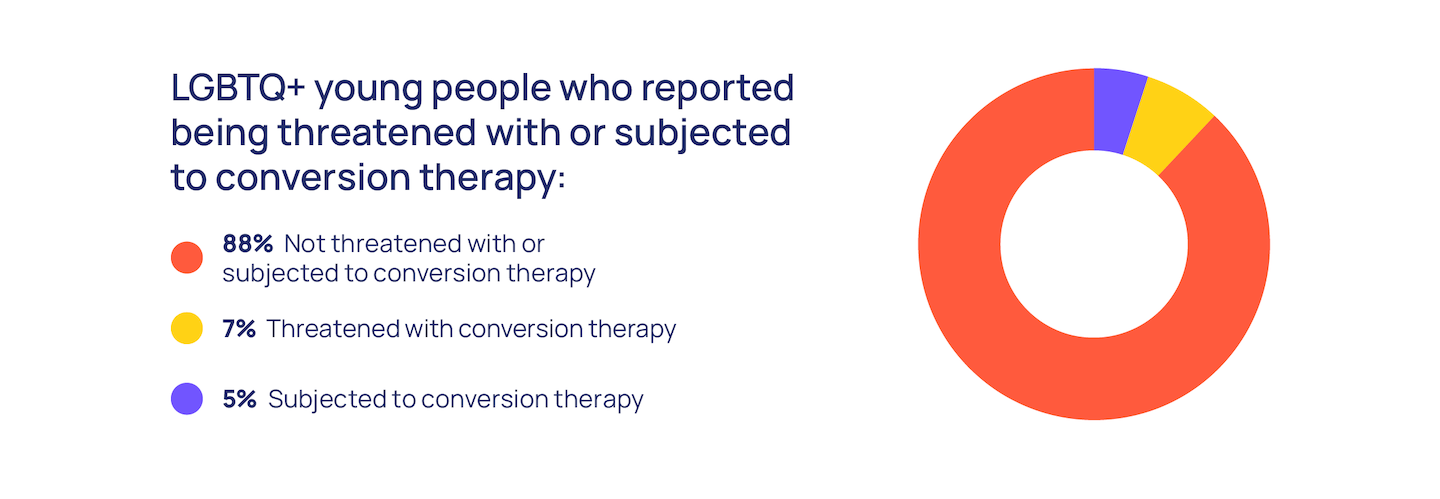 LGBTQ+ young people who reported being threatened with or subjected to conversion therapy:

88% Not threatened with or subjected to conversion therapy

7% Threatened with conversion therapy

5% Subjected to conversion therapy